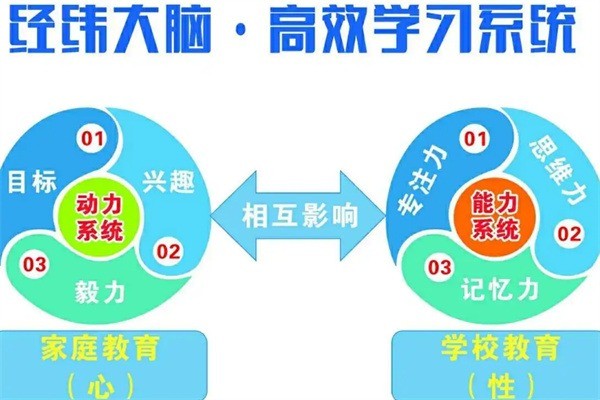 经纬大脑 · 高效学习系统

01
目标
兴趣
动力系统
02
03
毅力

相互影响

01
专注力
思维力
能力系统
02
03
记忆力

家庭教育
（心）

学校教育
（性）